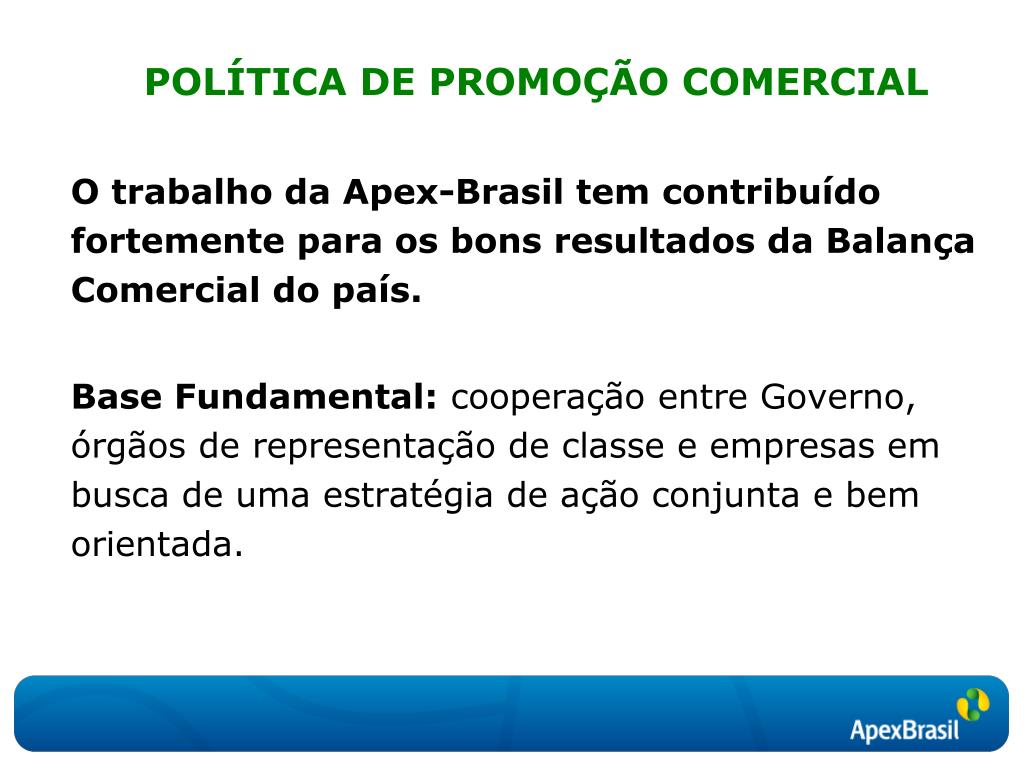 POLÍTICA DE PROMOÇÃO COMERCIAL

O trabalho da Apex-Brasil tem contribuído fortemente para os bons resultados da Balança Comercial do país.

Base Fundamental: cooperação entre Governo, órgãos de representação de classe e empresas em busca de uma estratégia de ação conjunta e bem orientada.

ApexBrasil